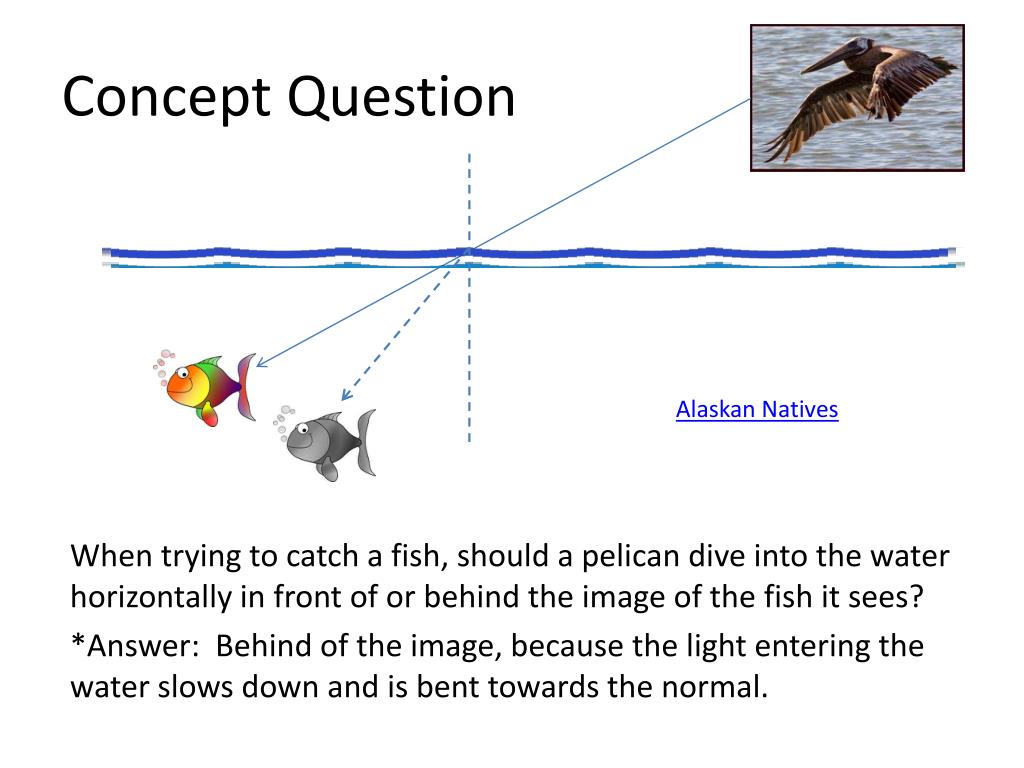 Concept Question

Alaskan Natives

When trying to catch a fish, should a pelican dive into the water horizontally in front of or behind the image of the fish it sees?

*Answer: Behind of the image, because the light entering the water slows down and is bent towards the normal.